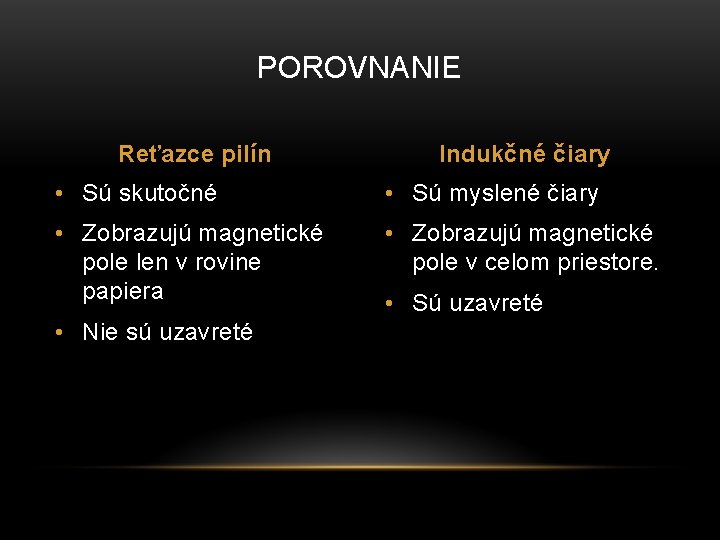 POROVNANIE

Reťazce pilín

• Sú skutočné
• Zobrazujú magnetické pole len v rovine papiera
• Nie sú uzavreté

Indukčné čiary

• Sú myslené čiary
• Zobrazujú magnetické pole v celom priestore.
• Sú uzavreté